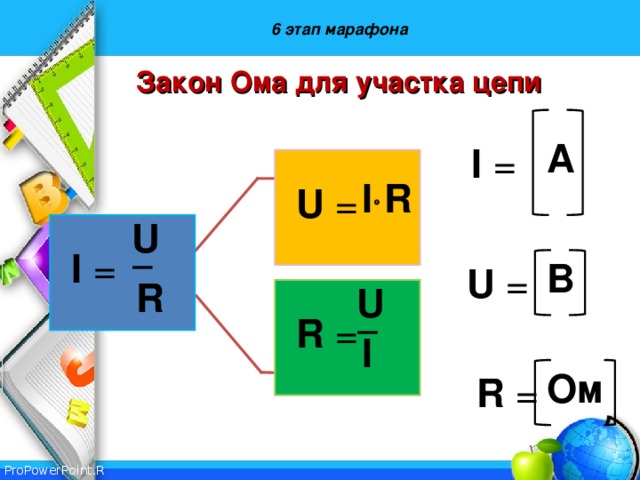 6 этап марафона

Закон Ома для участка цепи

$I = \frac{U}{R}$

$U = I \cdot R$

$R = \frac{U}{I}$

$I = [A]$

$U = [B]$

$R = [Ом]$

ProPowerPoint.R